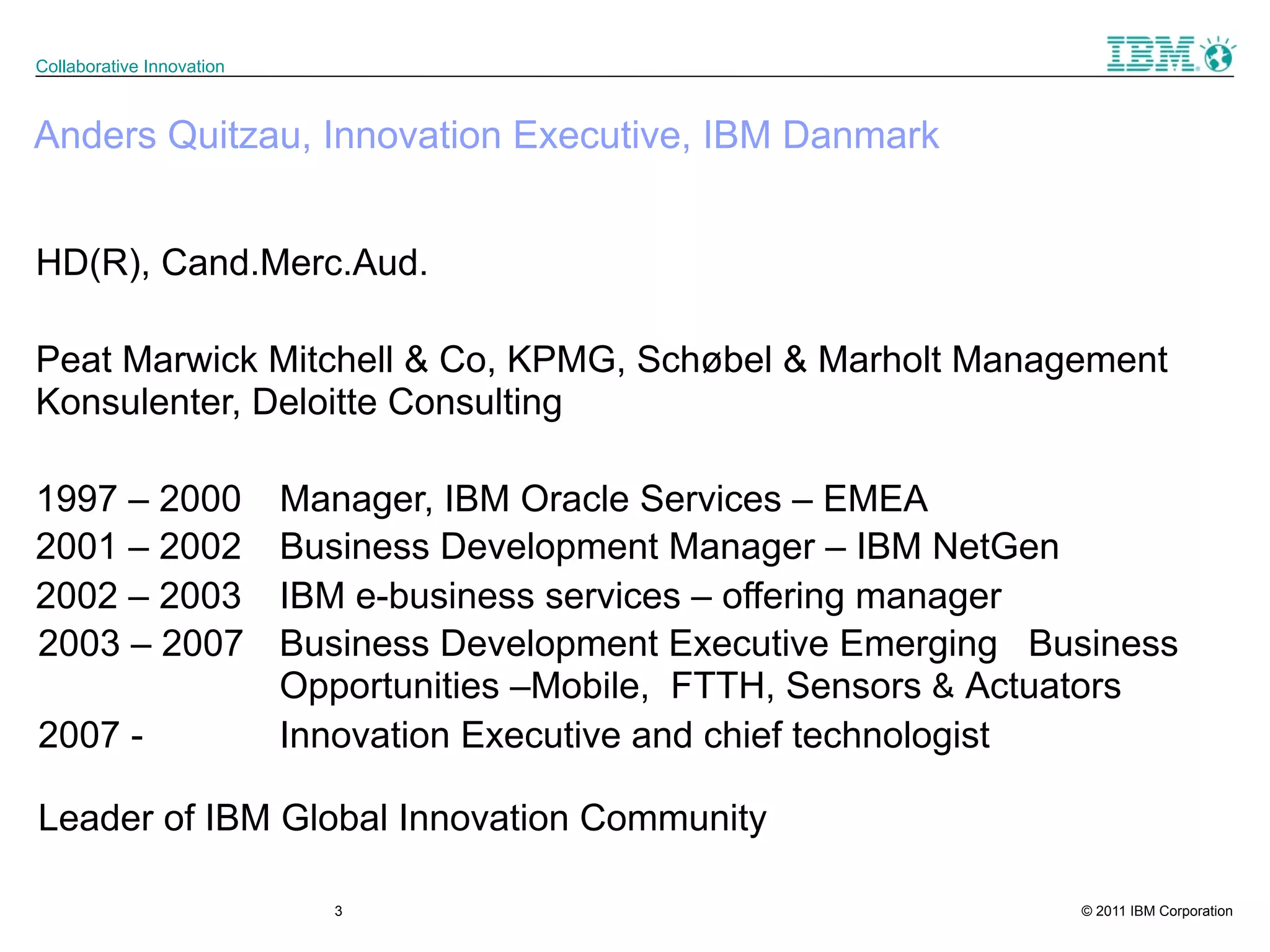 Collaborative Innovation

IBM

Anders Quitzau, Innovation Executive, IBM Danmark

HD(R), Cand.Merc.Aud.

Peat Marwick Mitchell & Co, KPMG, Schøbel & Marholt Management Konsulenter, Deloitte Consulting

1997 – 2000 Manager, IBM Oracle Services – EMEA
2001 – 2002 Business Development Manager – IBM NetGen
2002 – 2003 IBM e-business services – offering manager
2003 – 2007 Business Development Executive Emerging Business Opportunities –Mobile, FTTH, Sensors & Actuators
2007 - Innovation Executive and chief technologist

Leader of IBM Global Innovation Community

3

© 2011 IBM Corporation